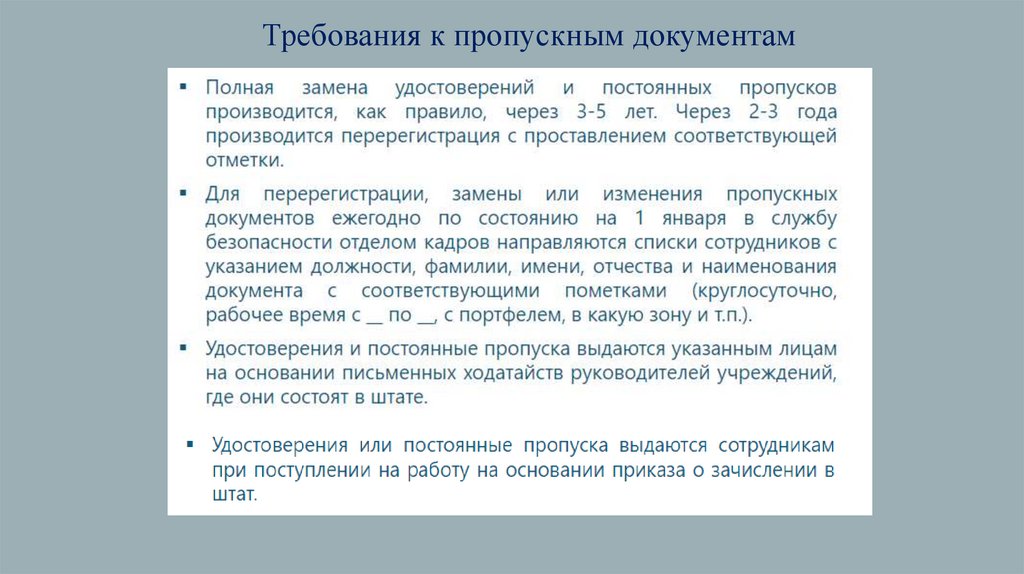 Требования к пропускным документам

▪ Полная замена удостоверений и постоянных пропусков производится, как правило, через 3-5 лет. Через 2-3 года производится перерегистрация с проставлением соответствующей отметки.

▪ Для перерегистрации, замены или изменения пропускных документов ежегодно по состоянию на 1 января в службу безопасности отделом кадров направляются списки сотрудников с указанием должности, фамилии, имени, отчества и наименования документа с соответствующими пометками (круглосуточно, рабочее время с __ по __, с портфелем, в какую зону и т.п.).

▪ Удостоверения и постоянные пропуска выдаются указанным лицам на основании письменных ходатайств руководителей учреждений, где они состоят в штате.

▪ Удостоверения или постоянные пропуска выдаются сотрудникам при поступлении на работу на основании приказа о зачислении в штат.